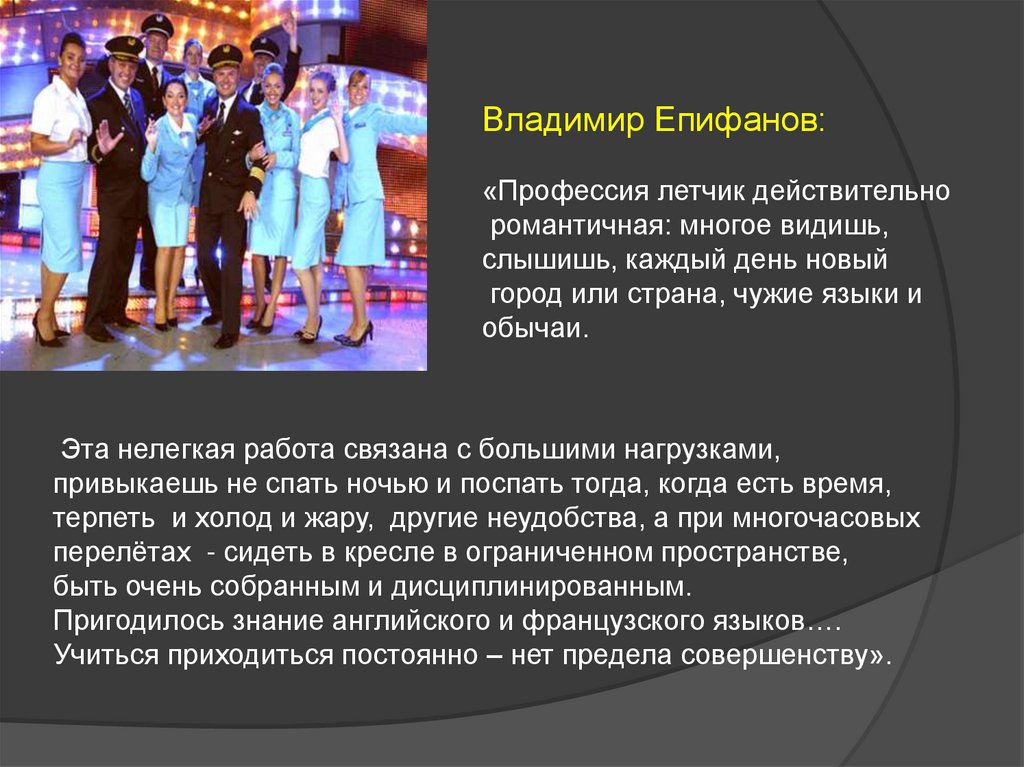 Владимир Епифанов:

«Профессия летчик действительно романтичная: многое видишь, слышишь, каждый день новый город или страна, чужие языки и обычаи.

Эта нелегкая работа связана с большими нагрузками, привыкаешь не спать ночью и поспать тогда, когда есть время, терпеть и холод и жару, другие неудобства, а при многочасовых перелётах - сидеть в кресле в ограниченном пространстве, быть очень собранным и дисциплинированным. Пригодилось знание английского и французского языков…. Учиться приходиться постоянно – нет предела совершенству».